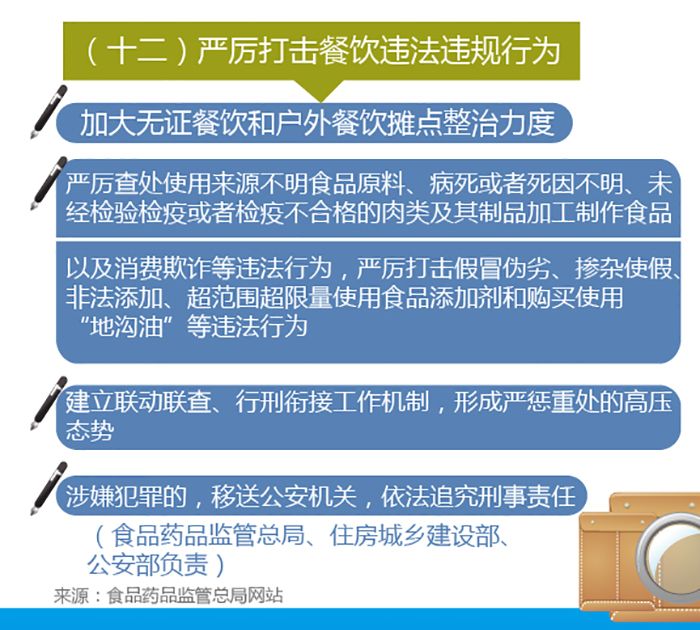 （十二）严厉打击餐饮违法违规行为

加大无证餐饮和户外餐饮摊点整治力度

严厉查处使用来源不明食品原料、病死或者死因不明、未经检验检疫或者检疫不合格的肉类及其制品加工制作食品

以及消费欺诈等违法行为，严厉打击假冒伪劣、掺杂使假、非法添加、超范围超限量使用食品添加剂和购买使用“地沟油”等违法行为

建立联动联查、行刑衔接工作机制，形成严惩重处的高压态势

涉嫌犯罪的，移送公安机关，依法追究刑事责任

（食品药品监管总局、住房城乡建设部、公安部负责）

来源：食品药品监管总局网站